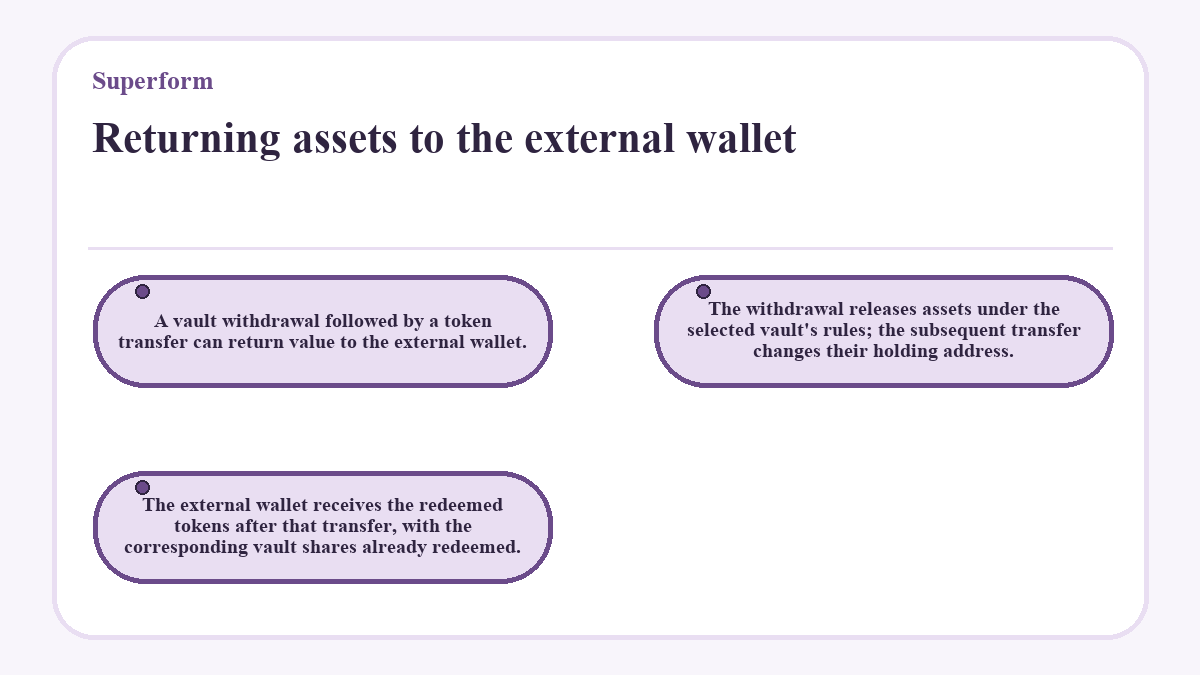 Superform

Returning assets to the external wallet

A vault withdrawal followed by a token transfer can return value to the external wallet.

The withdrawal releases assets under the selected vault's rules; the subsequent transfer changes their holding address.

The external wallet receives the redeemed tokens after that transfer, with the corresponding vault shares already redeemed.